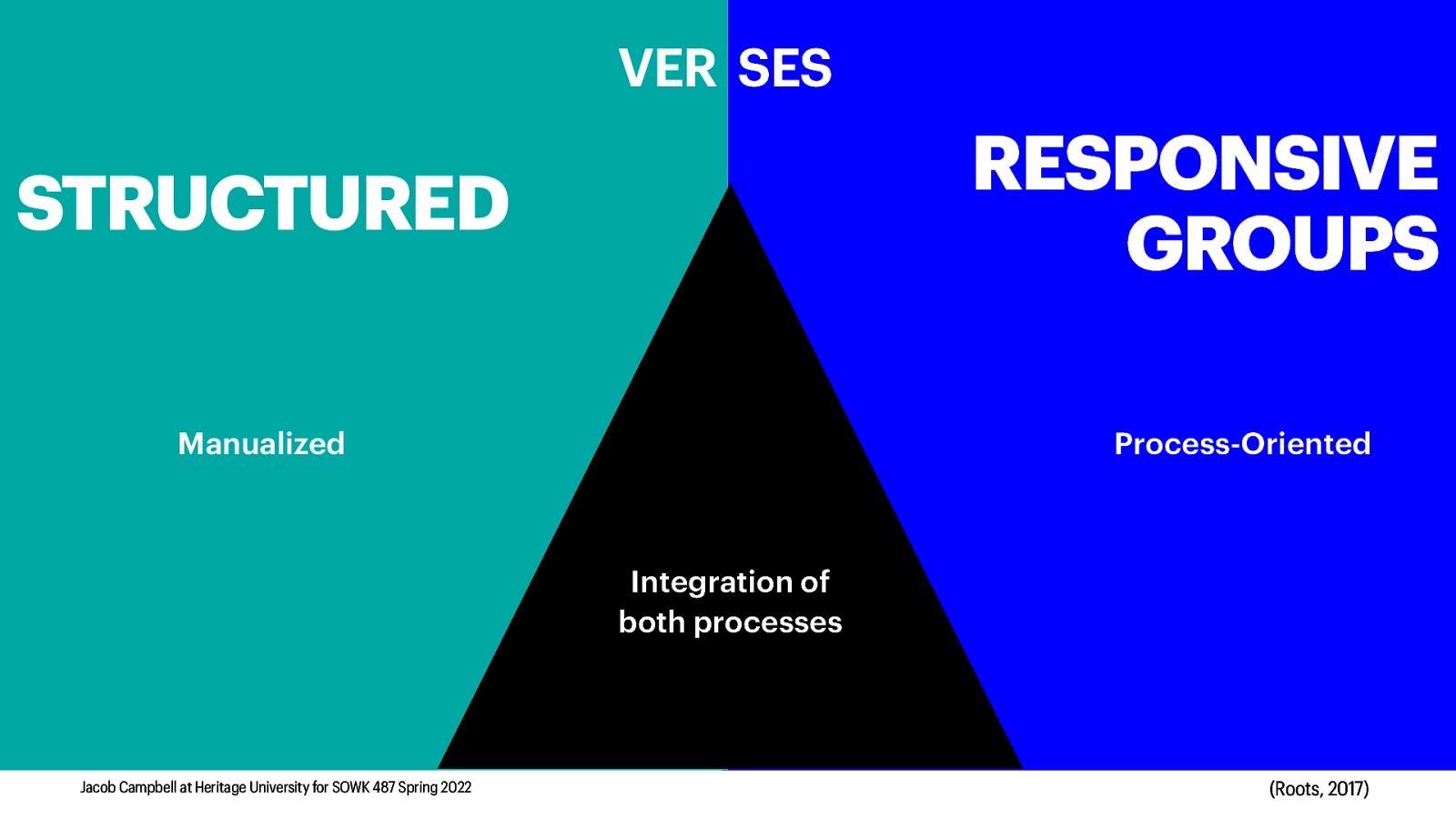 VER SES

STRUCTURED

RESPONSIVE GROUPS

Manualized

Process-Oriented

Integration of both processes

Jacob Campbell at Heritage University for SOWK 487 Spring 2022

(Roots, 2017)